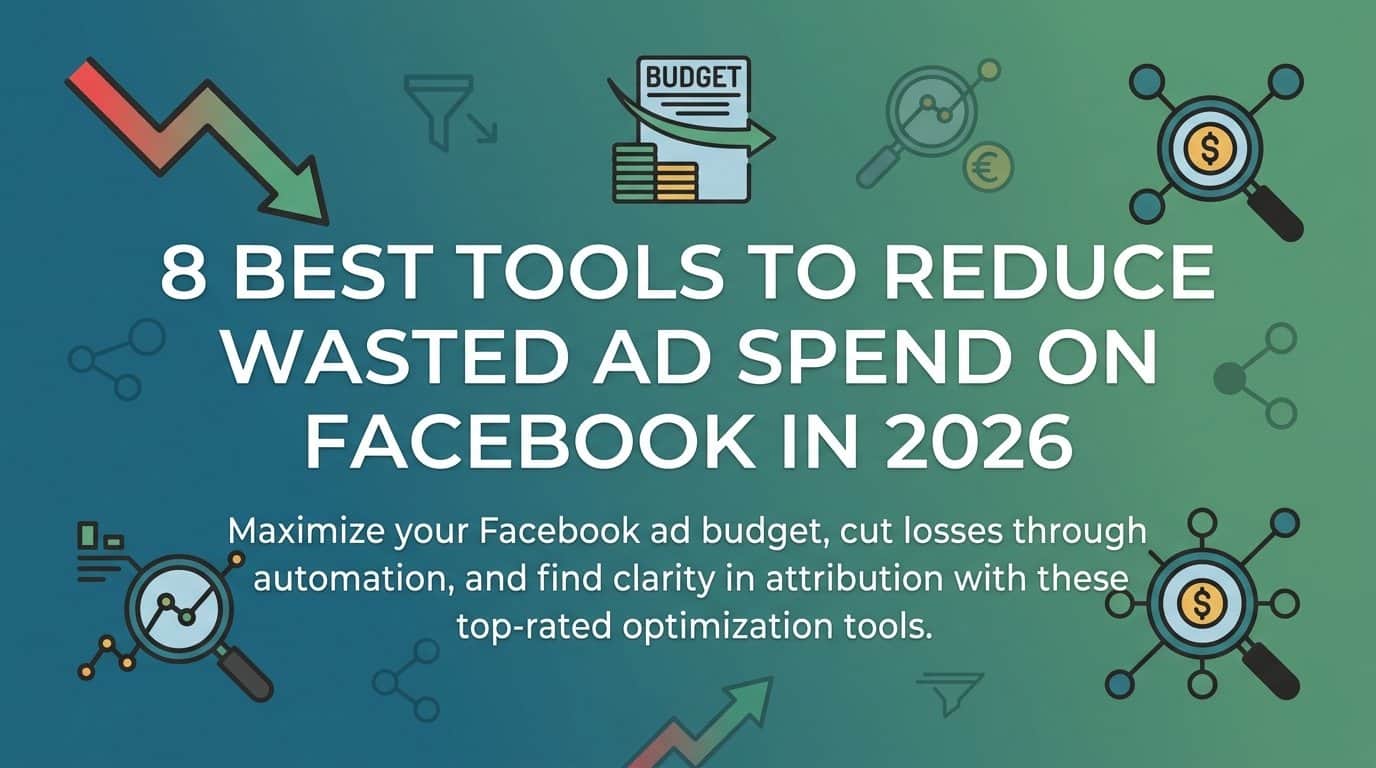 BUDGET

8 BEST TOOLS TO REDUCE WASTED AD SPEND ON FACEBOOK IN 2026

Maximize your Facebook ad budget, cut losses through automation, and find clarity in attribution with these top-rated optimization tools.